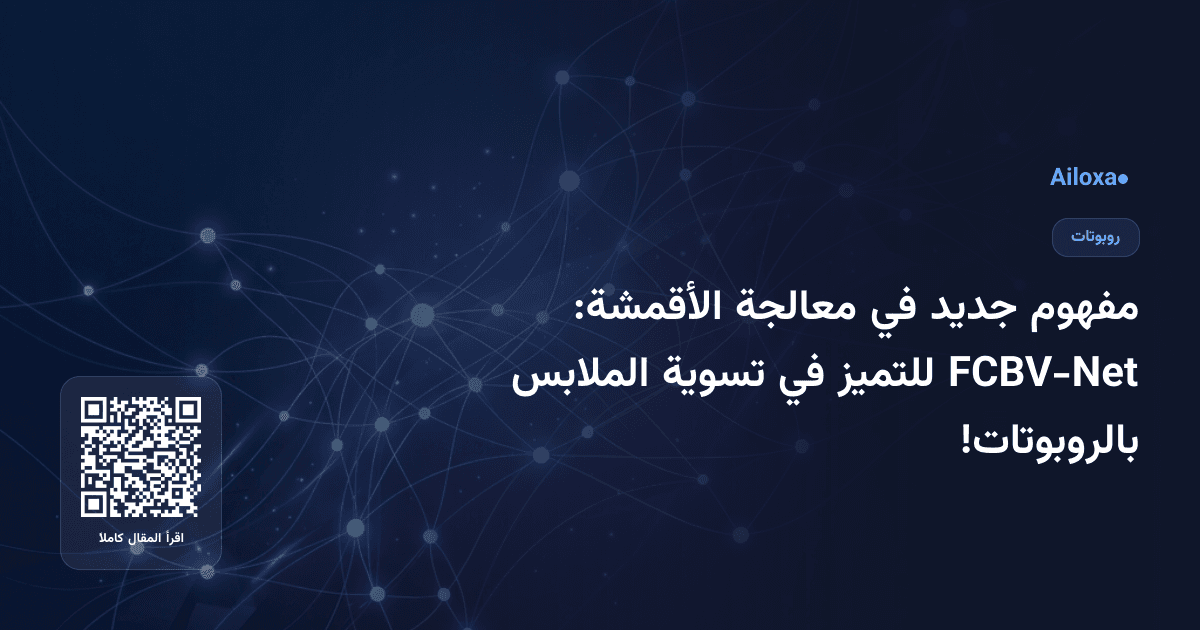 Ailoxa

روبوتات

مفهوم جديد في معالجة الأقمشة: FCBV-Net للتميز في تسوية الملابس بالروبوتات!

اقرأ المقال كاملا